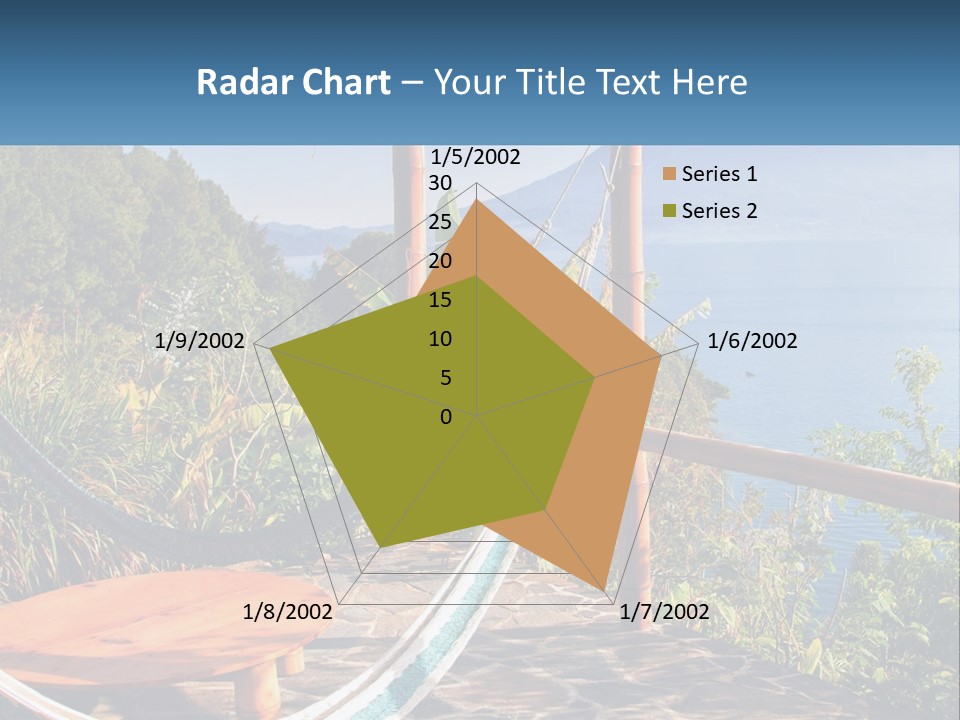 Radar Chart – Your Title Text Here

1/5/2002

30
25
20
15
10
5
0

1/6/2002
1/7/2002
1/8/2002
1/9/2002

Series 1
Series 2